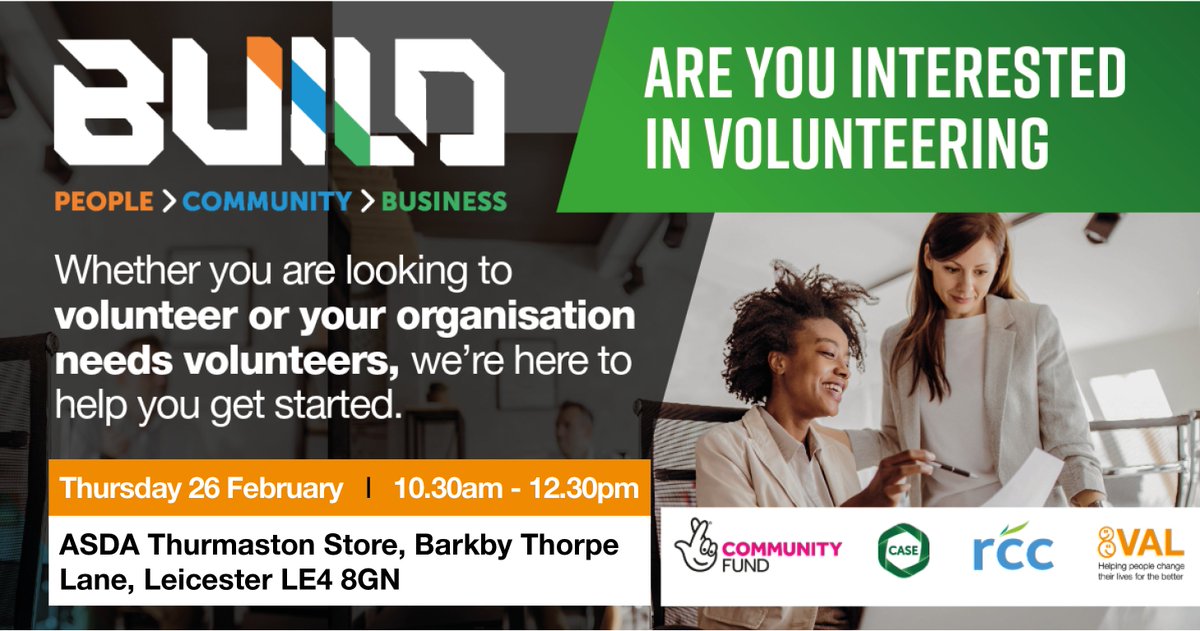 BUILD

PEOPLE > COMMUNITY > BUSINESS

ARE YOU INTERESTED IN VOLUNTEERING

Whether you are looking to volunteer or your organisation needs volunteers, we're here to help you get started.

Thursday 26 February | 10.30am - 12.30pm

ASDA Thurmaston Store, Barkby Thorpe Lane, Leicester LE4 8GN

COMMUNITY FUND

CASE

rcc

VAL
Helping people change their lives for the better